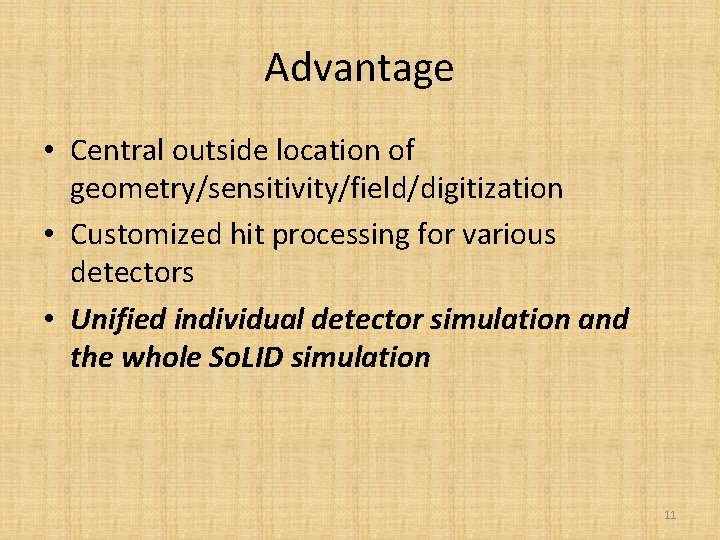 Advantage

• Central outside location of geometry/sensitivity/field/digitization
• Customized hit processing for various detectors
• Unified individual detector simulation and the whole SoLID simulation

11